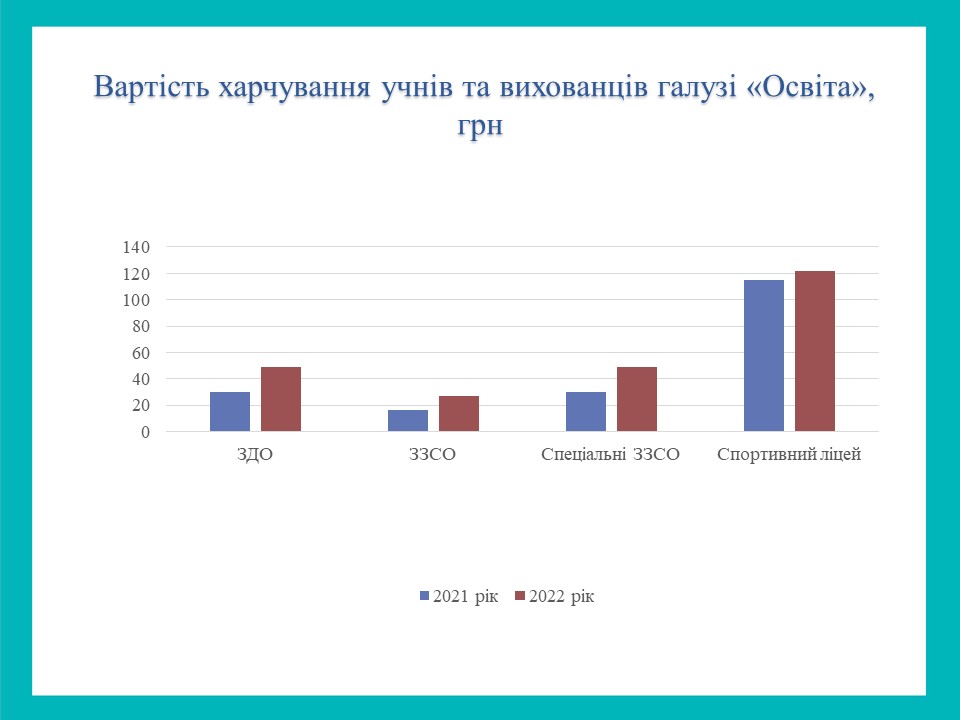 Вартість харчування учнів та вихованців галузі «Освіта», грн

140
120
100
80
60
40
20
0

ЗДО
ЗЗСО
Спеціальні ЗЗСО
Спортивний ліцей

2021 рік
2022 рік